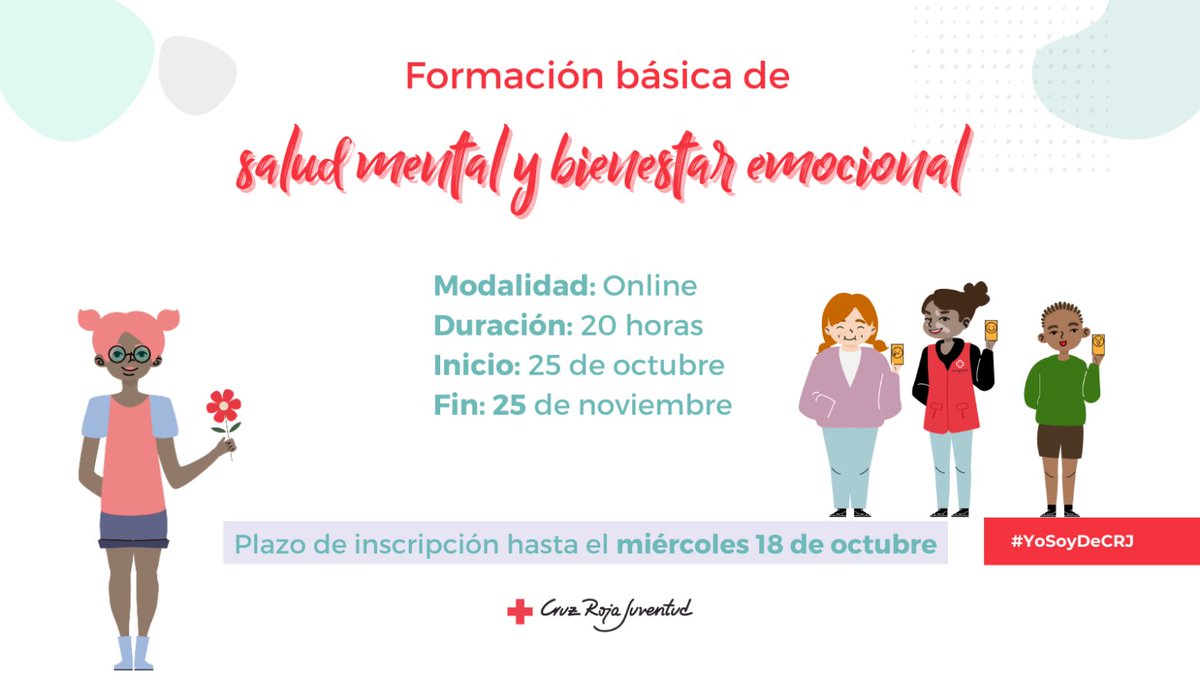 Formación básica de

salud mental y bienestar emocional

Modalidad: Online
Duración: 20 horas
Inicio: 25 de octubre
Fin: 25 de noviembre

Plazo de inscripción hasta el miércoles 18 de octubre

#YoSoyDeCRJ

Cruz Roja Juventud